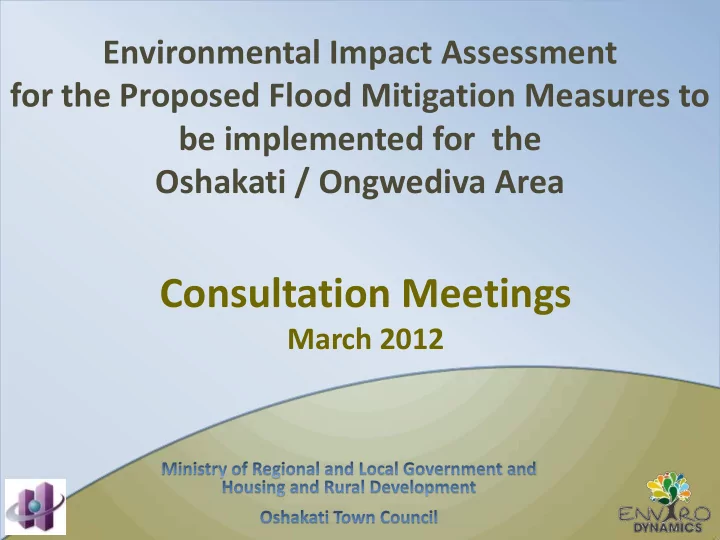 Environmental Impact Assessment for the Proposed Flood Mitigation Measures to be implemented for the Oshakati / Ongwediva Area

Consultation Meetings
March 2012

Ministry of Regional and Local Government and Housing and Rural Development

Oshakati Town Council

ENVIRO DYNAMICS